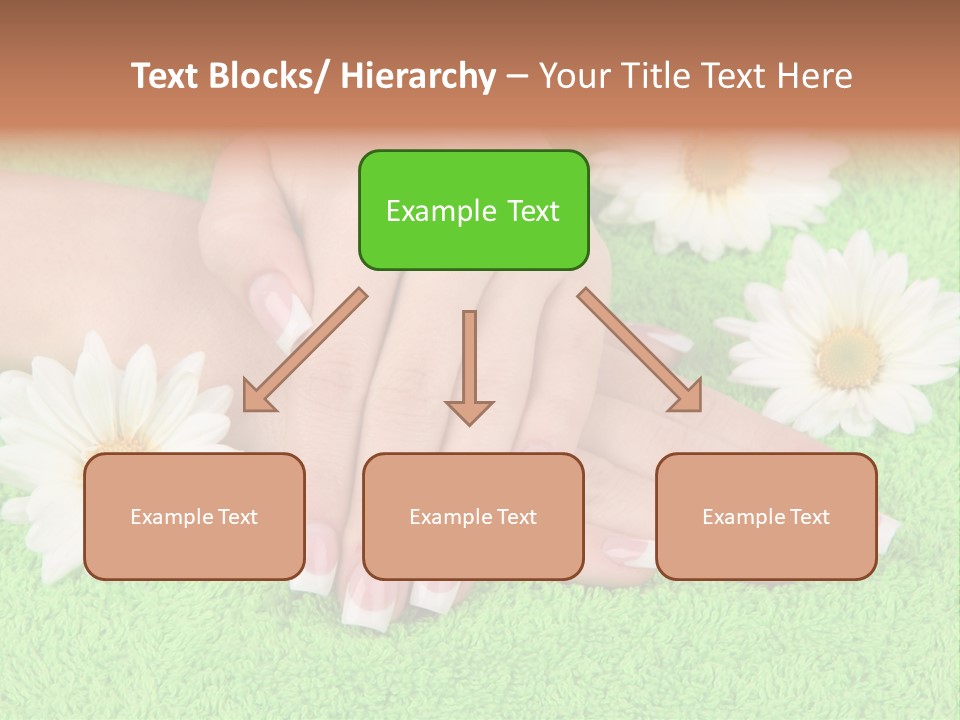 Text Blocks/ Hierarchy – Your Title Text Here

Example Text

Example Text

Example Text

Example Text